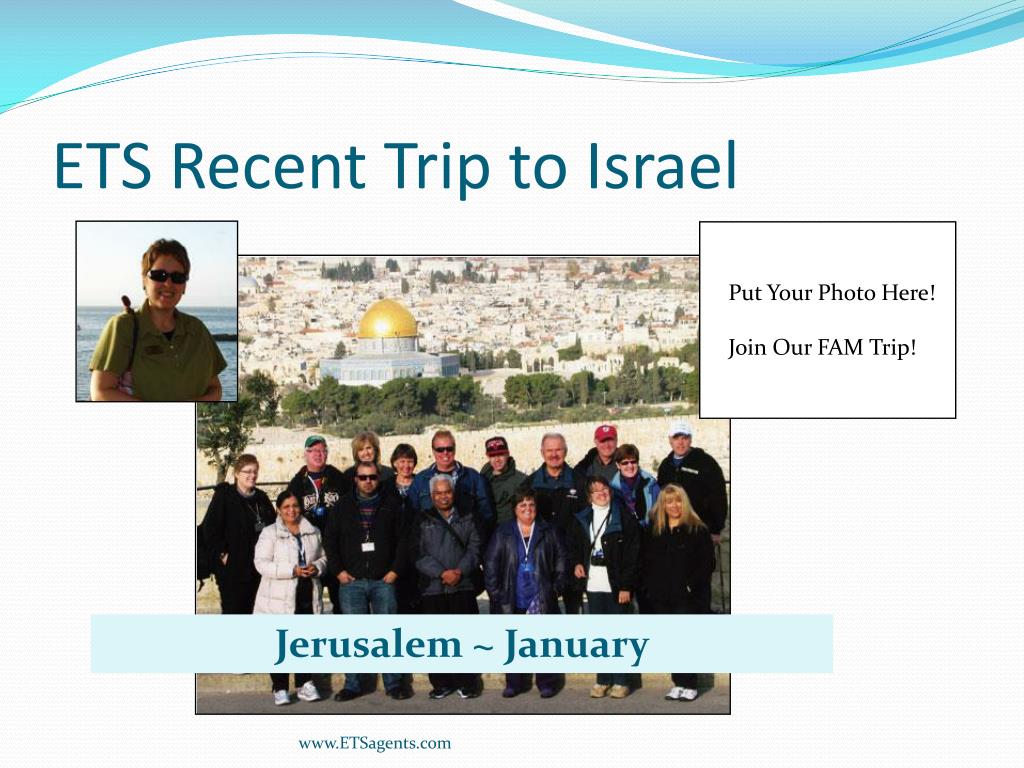 ETS Recent Trip to Israel

Put Your Photo Here!

Join Our FAM Trip!

Jerusalem ~ January

www.ETSagents.com